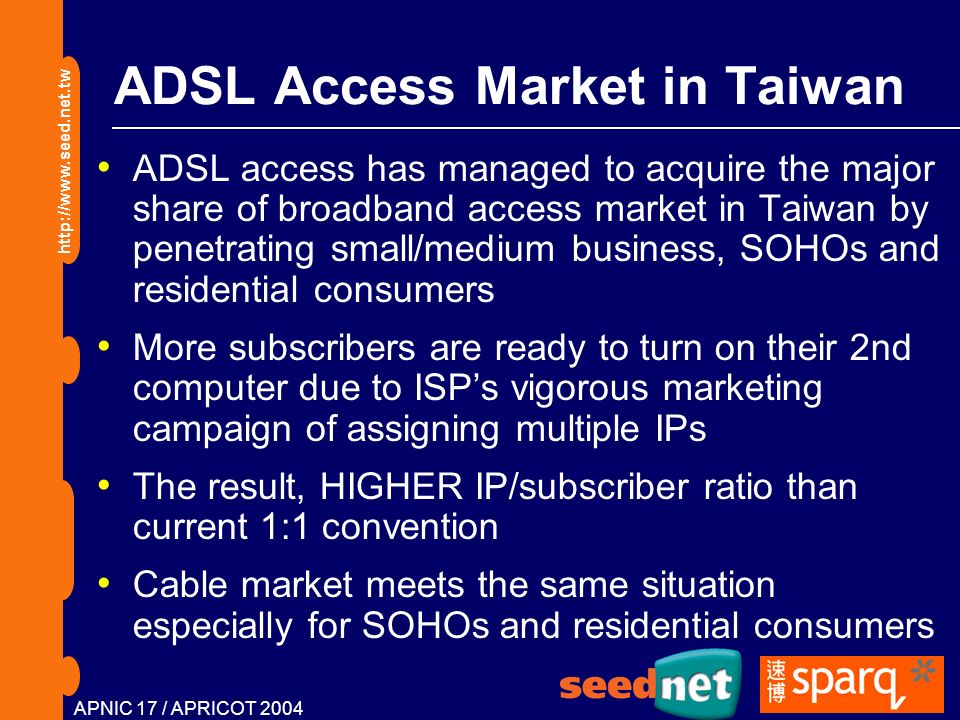 http://www.seed.net.tw

ADSL Access Market in Taiwan

• ADSL access has managed to acquire the major share of broadband access market in Taiwan by penetrating small/medium business, SOHOs and residential consumers

• More subscribers are ready to turn on their 2nd computer due to ISP's vigorous marketing campaign of assigning multiple IPs

• The result, HIGHER IP/subscriber ratio than current 1:1 convention

• Cable market meets the same situation especially for SOHOs and residential consumers

APNIC 17 / APRICOT 2004

seednet

速博 sparq